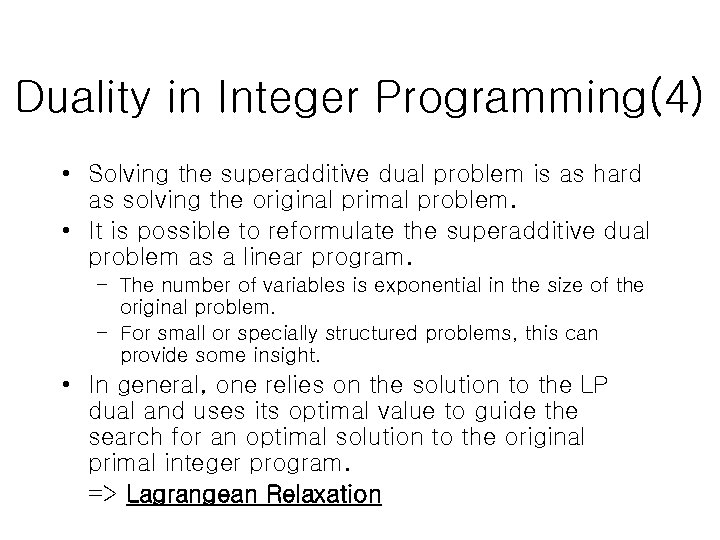 Duality in Integer Programming(4)

• Solving the superadditive dual problem is as hard as solving the original primal problem.
• It is possible to reformulate the superadditive dual problem as a linear program.
– The number of variables is exponential in the size of the original problem.
– For small or specially structured problems, this can provide some insight.
• In general, one relies on the solution to the LP dual and uses its optimal value to guide the search for an optimal solution to the original primal integer program.
=> Lagrangean Relaxation